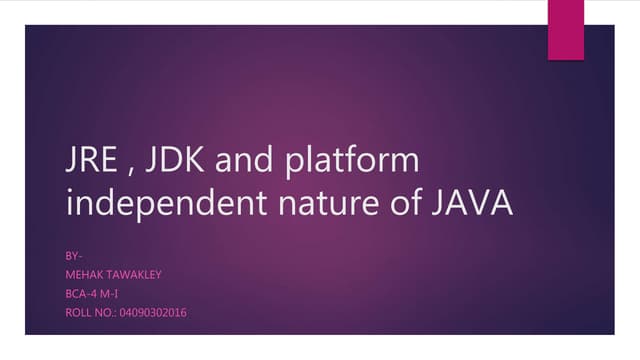 JRE , JDK and platform independent nature of JAVA

BY-
MEHAK TAWAKLEY
BCA-4 M-I
ROLL NO.: 04090302016